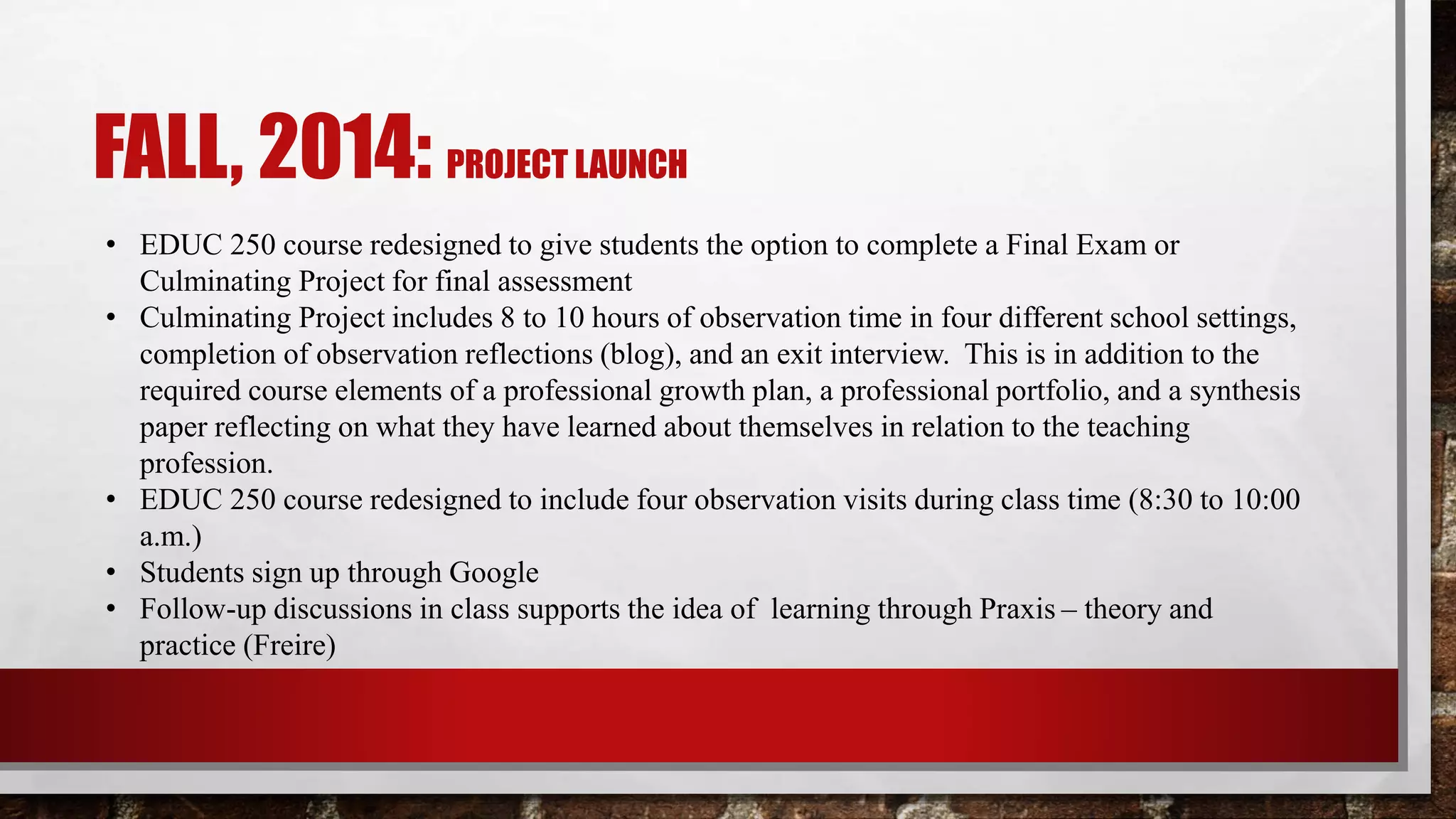 FALL, 2014: PROJECT LAUNCH

• EDUC 250 course redesigned to give students the option to complete a Final Exam or Culminating Project for final assessment
• Culminating Project includes 8 to 10 hours of observation time in four different school settings, completion of observation reflections (blog), and an exit interview. This is in addition to the required course elements of a professional growth plan, a professional portfolio, and a synthesis paper reflecting on what they have learned about themselves in relation to the teaching profession.
• EDUC 250 course redesigned to include four observation visits during class time (8:30 to 10:00 a.m.)
• Students sign up through Google
• Follow-up discussions in class supports the idea of learning through Praxis – theory and practice (Freire)